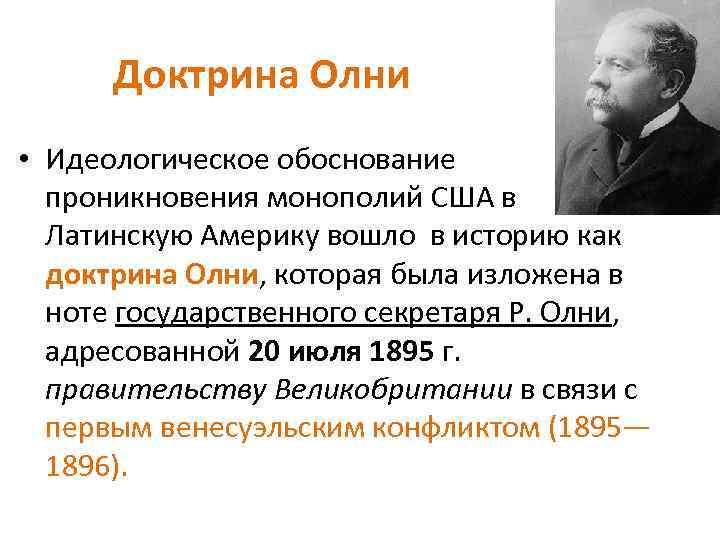 Доктрина Олни

• Идеологическое обоснование проникновения монополий США в Латинскую Америку вошло в историю как доктрина Олни, которая была изложена в ноте государственного секретаря Р. Олни, адресованной 20 июля 1895 г. правительству Великобритании в связи с первым венесуэльским конфликтом (1895—1896).